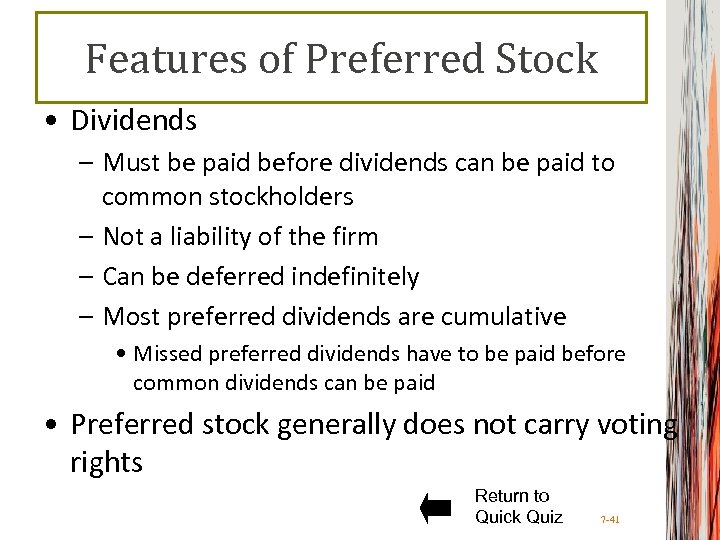 Features of Preferred Stock

• Dividends
  – Must be paid before dividends can be paid to common stockholders
  – Not a liability of the firm
  – Can be deferred indefinitely
  – Most preferred dividends are cumulative
    • Missed preferred dividends have to be paid before common dividends can be paid

• Preferred stock generally does not carry voting rights

Return to Quick Quiz

7-41